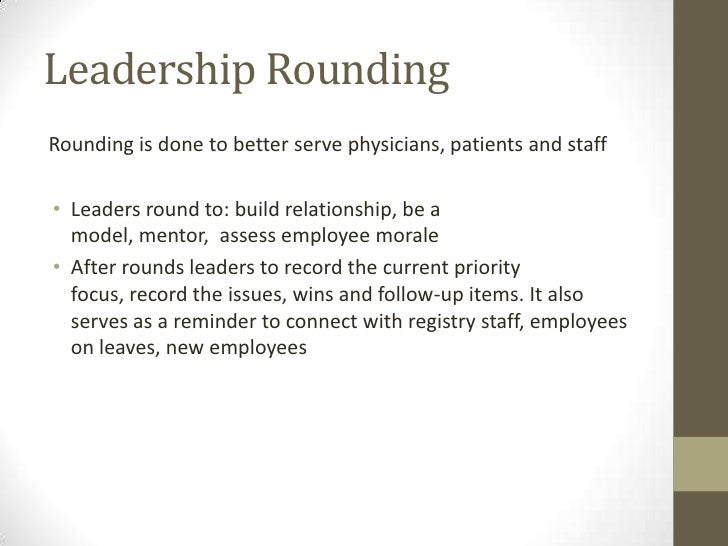 Leadership Rounding

Rounding is done to better serve physicians, patients and staff

• Leaders round to: build relationship, be a model, mentor, assess employee morale
• After rounds leaders to record the current priority focus, record the issues, wins and follow-up items. It also serves as a reminder to connect with registry staff, employees on leaves, new employees